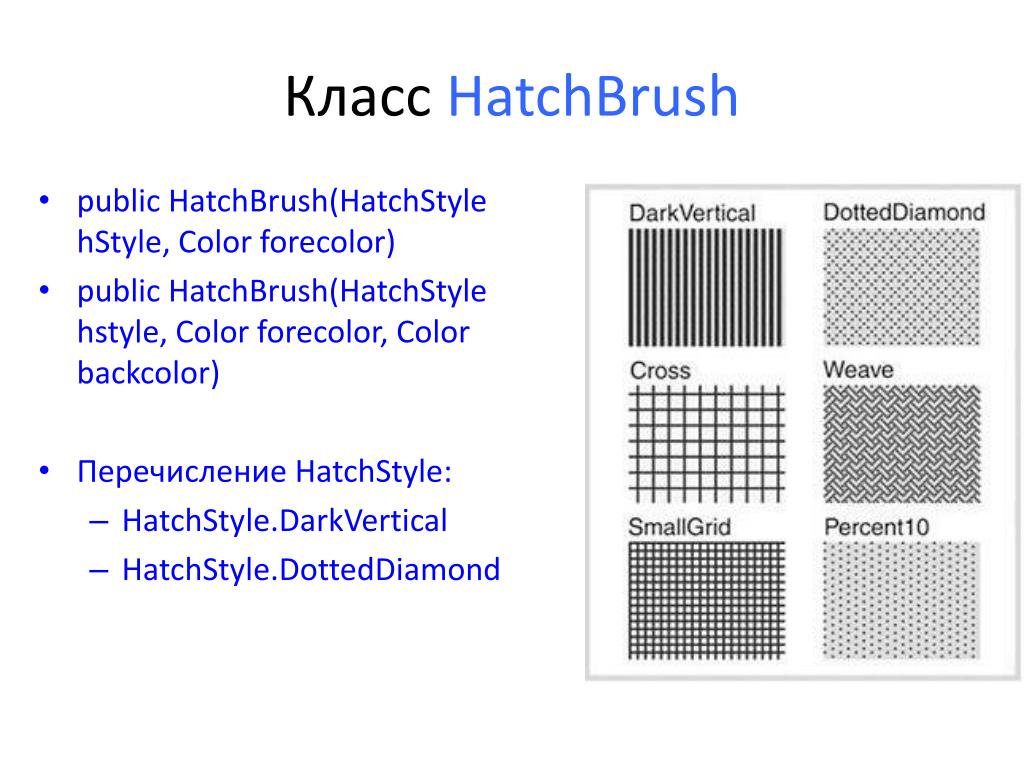 Класс HatchBrush

• public HatchBrush(HatchStyle hStyle, Color forecolor)
• public HatchBrush(HatchStyle hstyle, Color forecolor, Color backcolor)

• Перечисление HatchStyle:
– HatchStyle.DarkVertical
– HatchStyle.DottedDiamond

DarkVertical
DottedDiamond
Cross
Weave
SmallGrid
Percent10